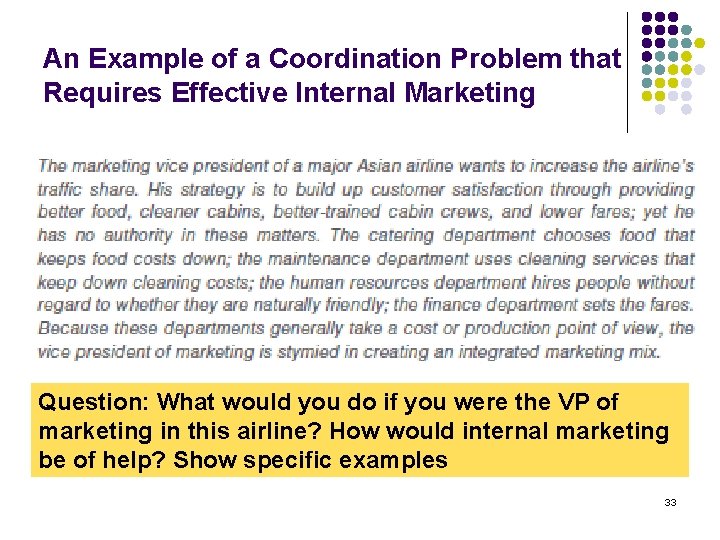 An Example of a Coordination Problem that Requires Effective Internal Marketing

The marketing vice president of a major Asian airline wants to increase the airline's traffic share. His strategy is to build up customer satisfaction through providing better food, cleaner cabins, better-trained cabin crews, and lower fares; yet he has no authority in these matters. The catering department chooses food that keeps food costs down; the maintenance department uses cleaning services that keep down cleaning costs; the human resources department hires people without regard to whether they are naturally friendly; the finance department sets the fares. Because these departments generally take a cost or production point of view, the vice president of marketing is stymied in creating an integrated marketing mix.

Question: What would you do if you were the VP of marketing in this airline? How would internal marketing be of help? Show specific examples

33